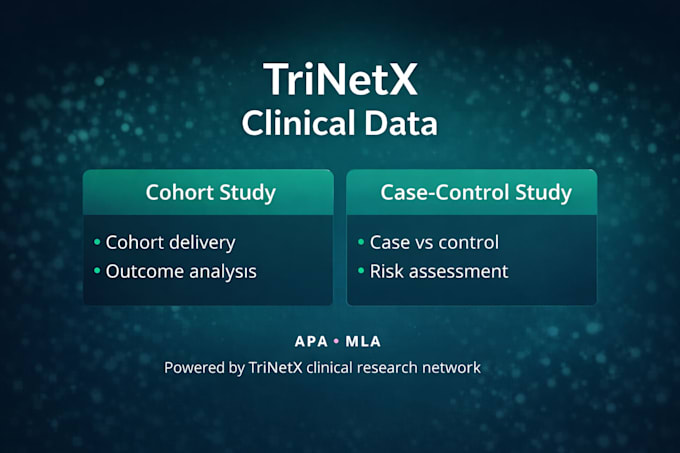 TriNetX
Clinical Data

Cohort Study

• Cohort delivery
• Outcome analysis

Case-Control Study

• Case vs control
• Risk assessment

APA • MLA

Powered by TriNetX clinical research network